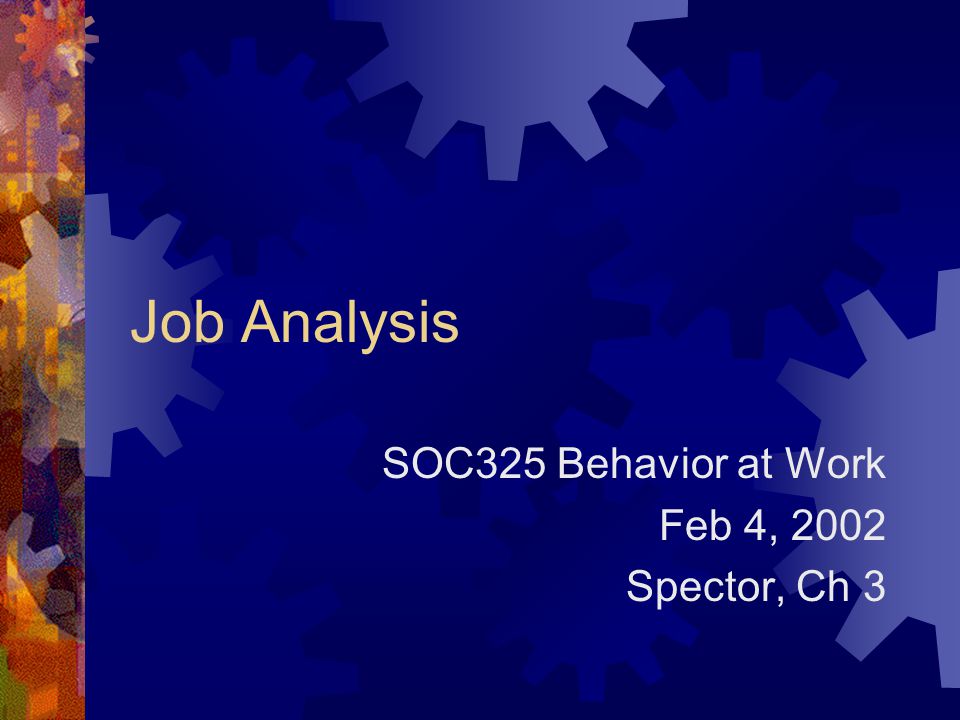 Job Analysis

SOC325 Behavior at Work
Feb 4, 2002
Spector, Ch 3